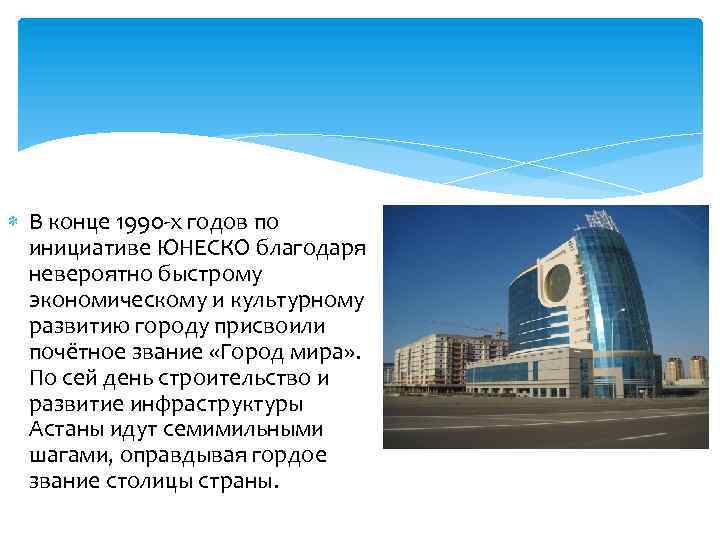 В конце 1990-х годов по инициативе ЮНЕСКО благодаря невероятно быстрому экономическому и культурному развитию городу присвоили почётное звание «Город мира». По сей день строительство и развитие инфраструктуры Астаны идут семимильными шагами, оправдывая гордое звание столицы страны.